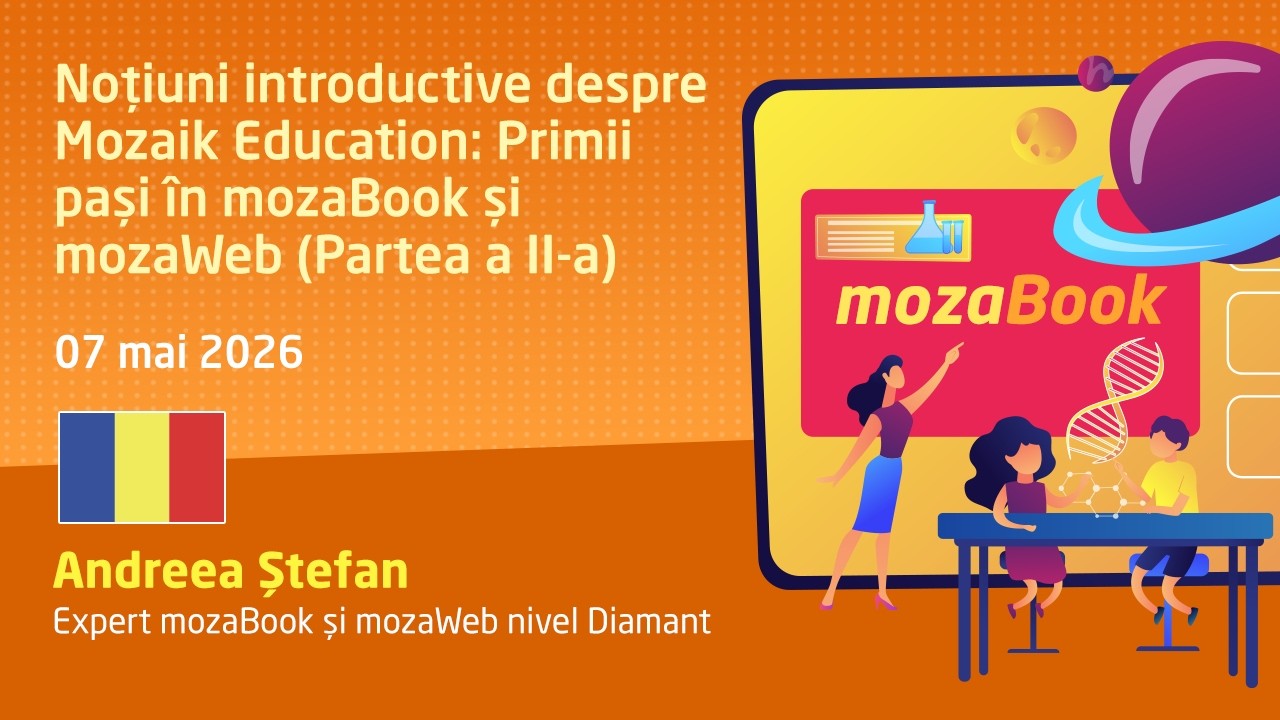 Noțiuni introductive despre Mozaik Education: Primii pași în mozaBook și mozaWeb (Partea a II-a)

07 mai 2026

Andreea Ștefan
Expert mozaBook și mozaWeb nivel Diamant

mozaBook